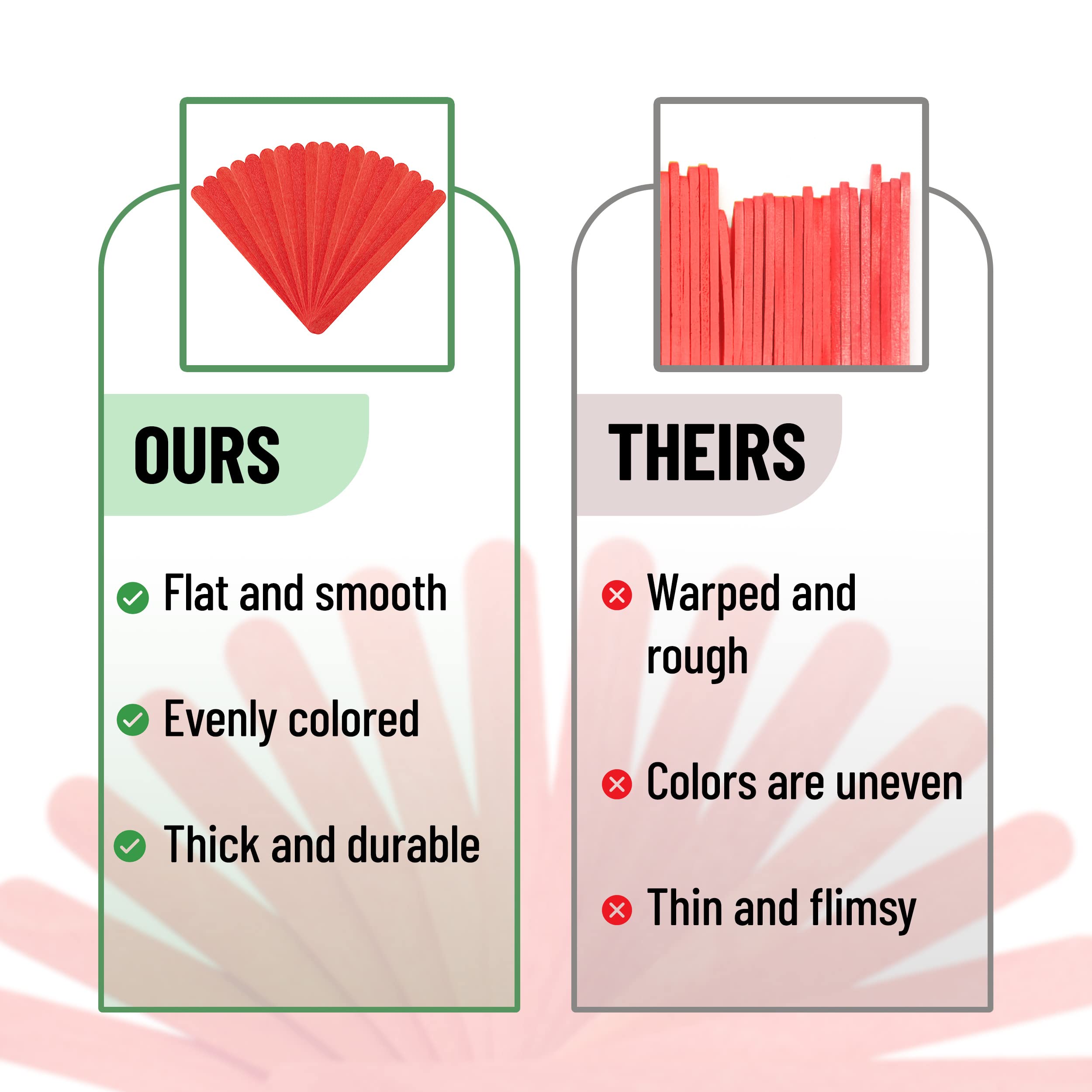 OURS

Flat and smooth

Evenly colored

Thick and durable

THEIRS

Warped and rough

Colors are uneven

Thin and flimsy